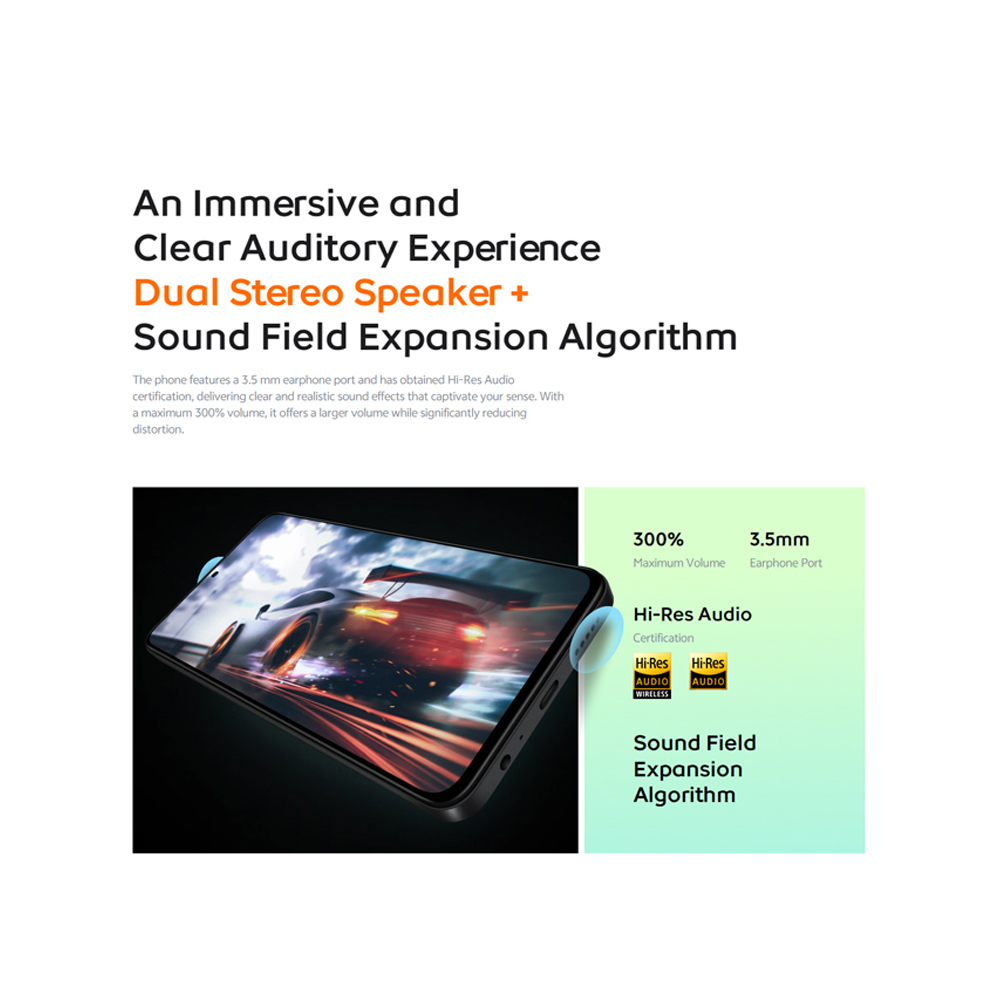 An Immersive and Clear Auditory Experience
Dual Stereo Speaker +
Sound Field Expansion Algorithm

The phone features a 3.5 mm earphone port and has obtained Hi-Res Audio certification, delivering clear and realistic sound effects that captivate your sense. With a maximum 300% volume, it offers a larger volume while significantly reducing distortion.

300%
Maximum Volume

3.5mm
Earphone Port

Hi-Res Audio
Certification

Hi-Res AUDIO WIRELESS

Hi-Res AUDIO

Sound Field Expansion Algorithm